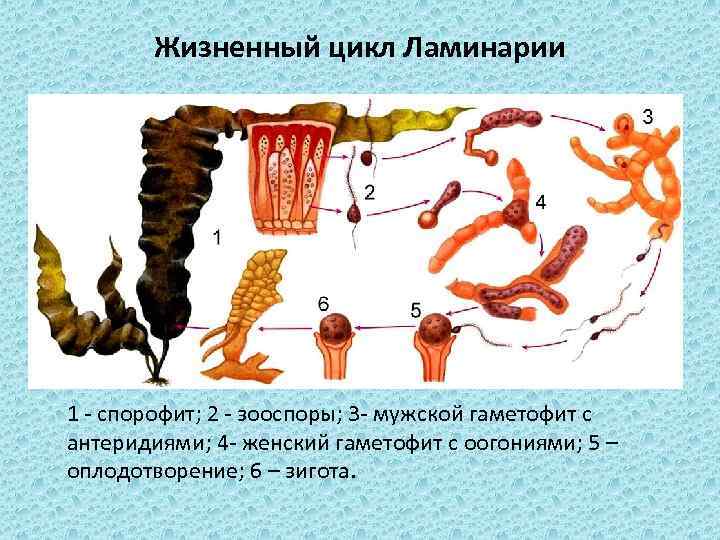 Жизненный цикл Ламинарии

3

2

4

1

6

5

1 - спорофит; 2 - зооспоры; 3- мужской гаметофит с антеридиями; 4- женский гаметофит с оогониями; 5 – оплодотворение; 6 – зигота.